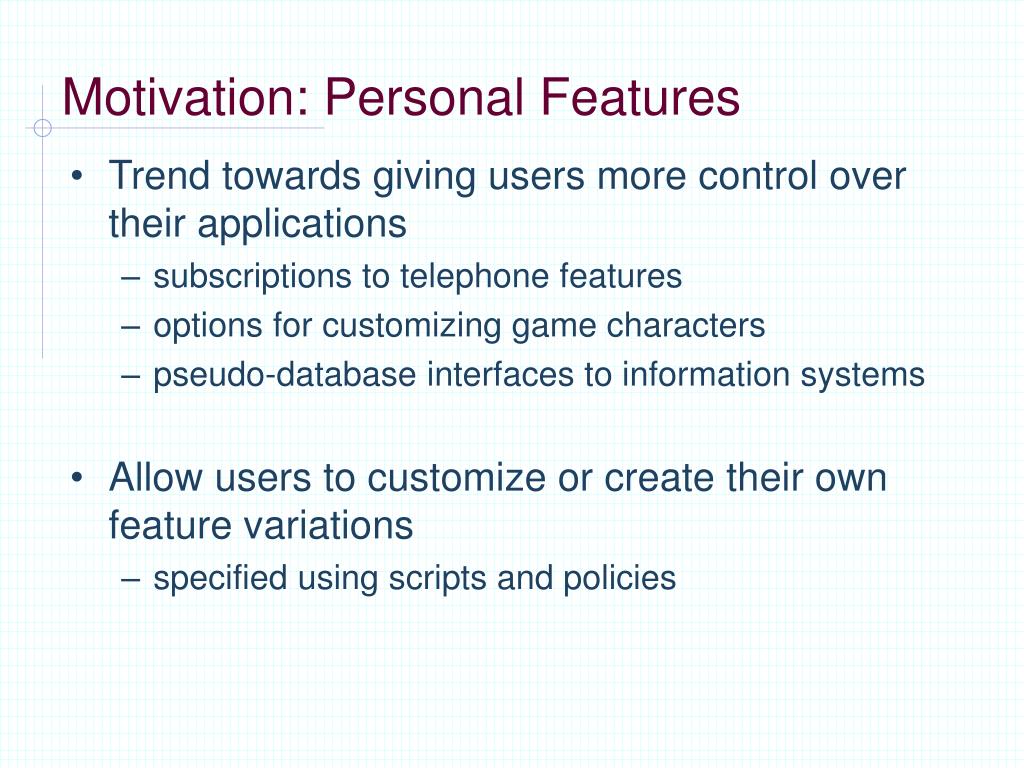 Motivation: Personal Features

• Trend towards giving users more control over their applications
– subscriptions to telephone features
– options for customizing game characters
– pseudo-database interfaces to information systems

• Allow users to customize or create their own feature variations
– specified using scripts and policies